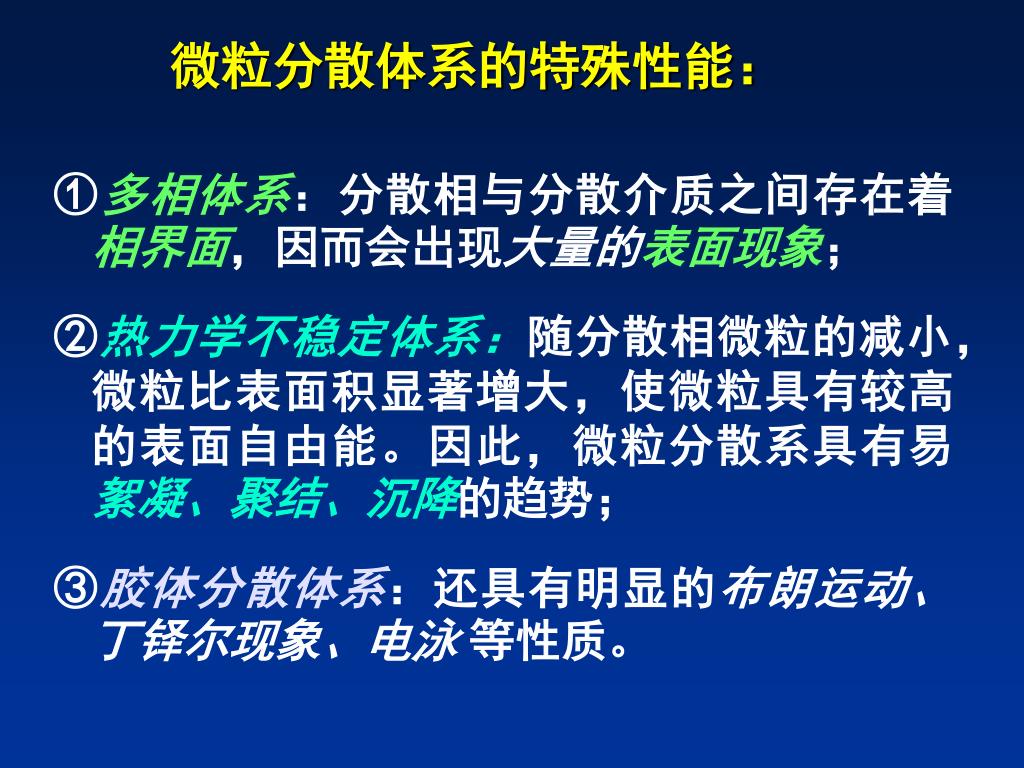 微粒分散体系的特殊性能：

①多相体系：分散相与分散介质之间存在着相界面，因而会出现大量的表面现象；

②热力学不稳定体系：随分散相微粒的减小，微粒比表面积显著增大，使微粒具有较高的表面自由能。因此，微粒分散系具有易絮凝、聚结、沉降的趋势；

③胶体分散体系：还具有明显的布朗运动、丁铎尔现象、电泳等性质。